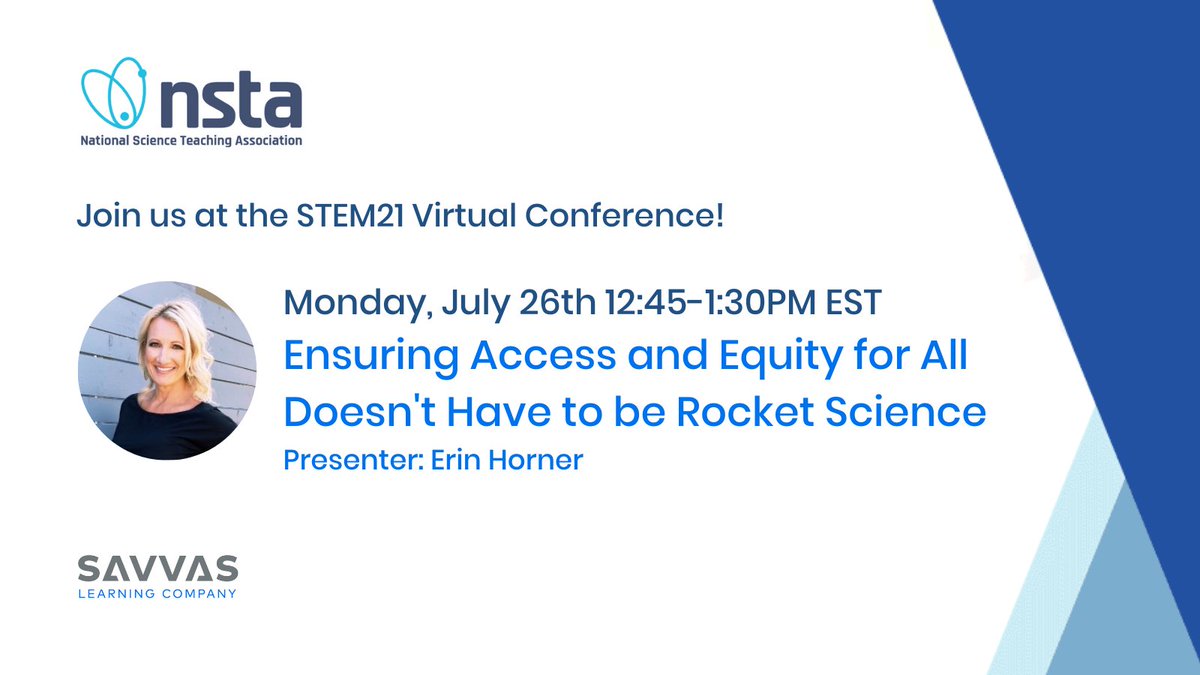 nsta
National Science Teaching Association

Join us at the STEM21 Virtual Conference!

Monday, July 26th 12:45-1:30PM EST
Ensuring Access and Equity for All Doesn't Have to be Rocket Science
Presenter: Erin Horner

SAVVAS
LEARNING COMPANY